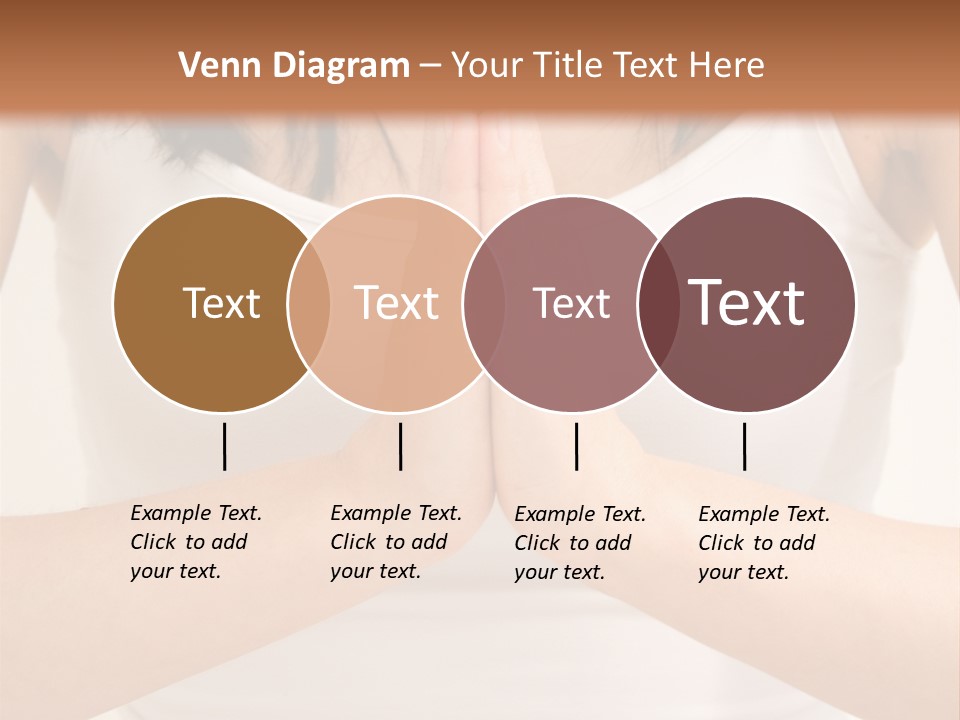 Venn Diagram – Your Title Text Here

Text

Text

Text

Text

Example Text. Click to add your text.

Example Text. Click to add your text.

Example Text. Click to add your text.

Example Text. Click to add your text.